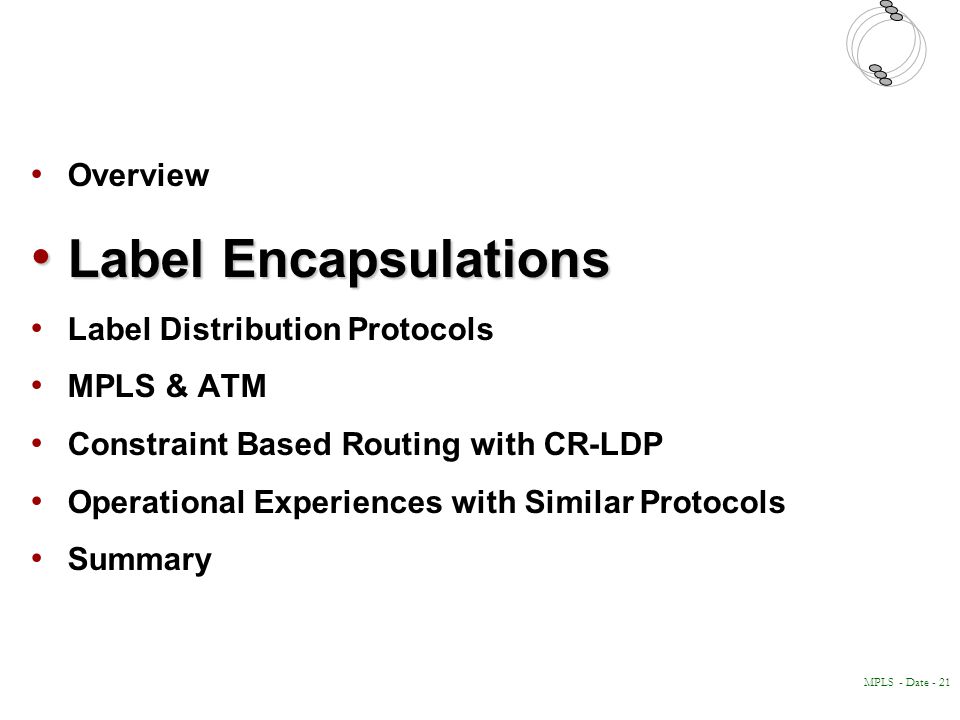 • Overview
• Label Encapsulations
• Label Distribution Protocols
• MPLS & ATM
• Constraint Based Routing with CR-LDP
• Operational Experiences with Similar Protocols
• Summary

MPLS - Date - 21